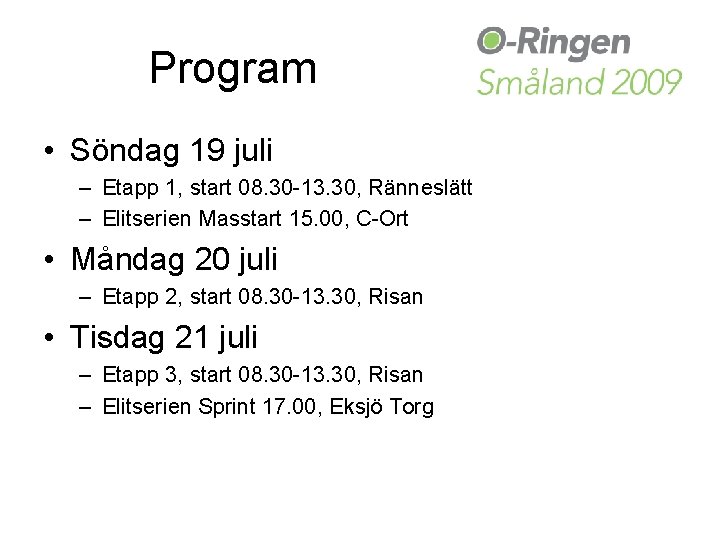 Program

O-Ringen
Småland 2009

• Söndag 19 juli
– Etapp 1, start 08.30-13.30, Ränneslätt
– Elitserien Masstart 15.00, C-Ort

• Måndag 20 juli
– Etapp 2, start 08.30-13.30, Risan

• Tisdag 21 juli
– Etapp 3, start 08.30-13.30, Risan
– Elitserien Sprint 17.00, Eksjö Torg